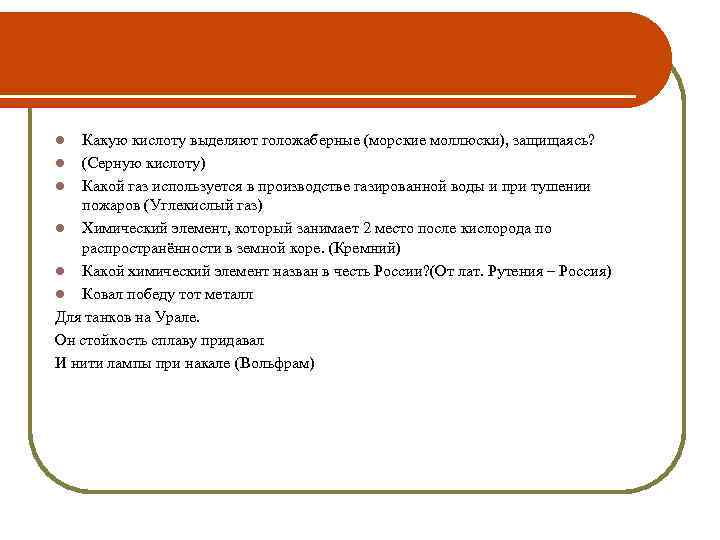 - Какую кислоту выделяют голожаберные (морские моллюски), защищаясь?
- (Серную кислоту)
- Какой газ используется в производстве газированной воды и при тушении пожаров (Углекислый газ)
- Химический элемент, который занимает 2 место после кислорода по распространённости в земной коре. (Кремний)
- Какой химический элемент назван в честь России?(От лат. Рутения – Россия)
- Ковал победу тот металл

Для танков на Урале.

Он стойкость сплаву придавал

И нити лампы при накале (Вольфрам)